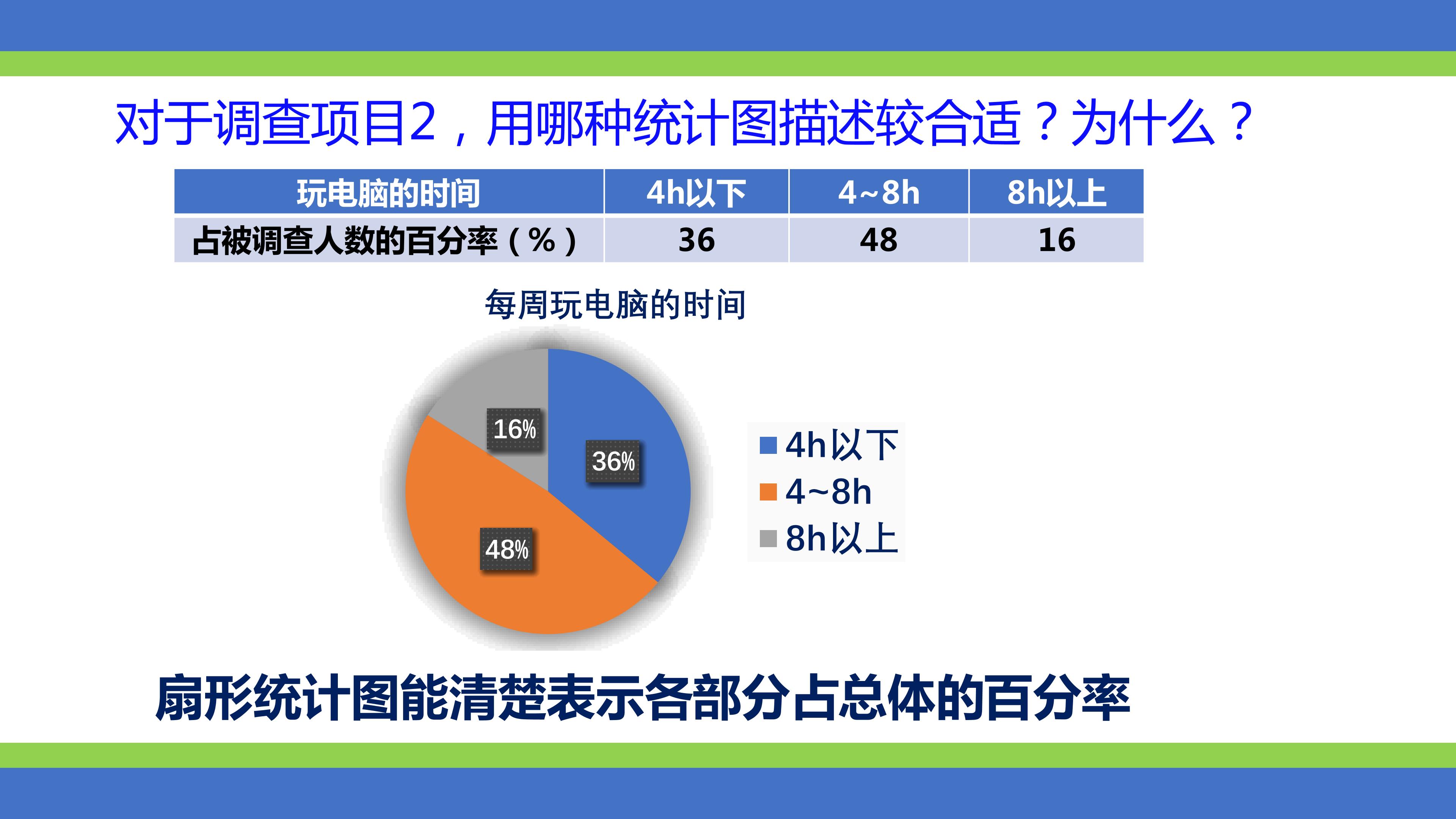 对于调查项目2，用哪种统计图描述较合适？为什么？

| 玩电脑的时间 | 4h以下 | 4~8h | 8h以上 |
|---|---|---|---|
| 占被调查人数的百分率（%） | 36 | 48 | 16 |

每周玩电脑的时间

16%
36%
48%

4h以下
4~8h
8h以上

扇形统计图能清楚表示各部分占总体的百分率